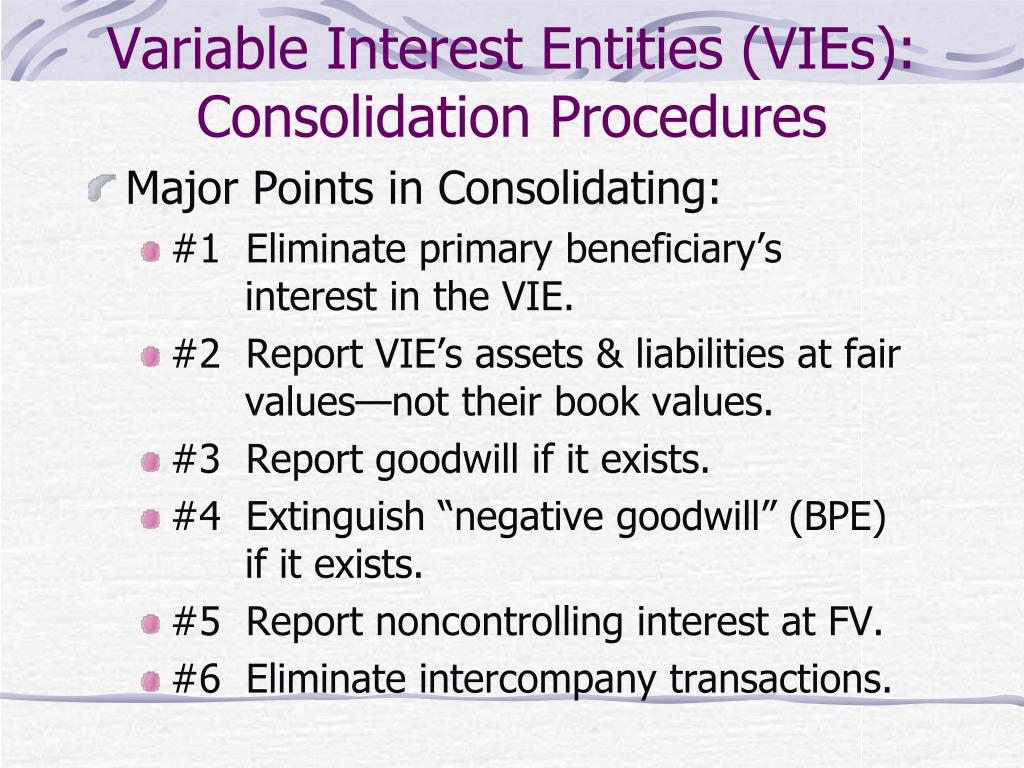 Variable Interest Entities (VIEs): Consolidation Procedures

Major Points in Consolidating:

#1 Eliminate primary beneficiary’s interest in the VIE.

#2 Report VIE’s assets & liabilities at fair values—not their book values.

#3 Report goodwill if it exists.

#4 Extinguish “negative goodwill” (BPE) if it exists.

#5 Report noncontrolling interest at FV.

#6 Eliminate intercompany transactions.